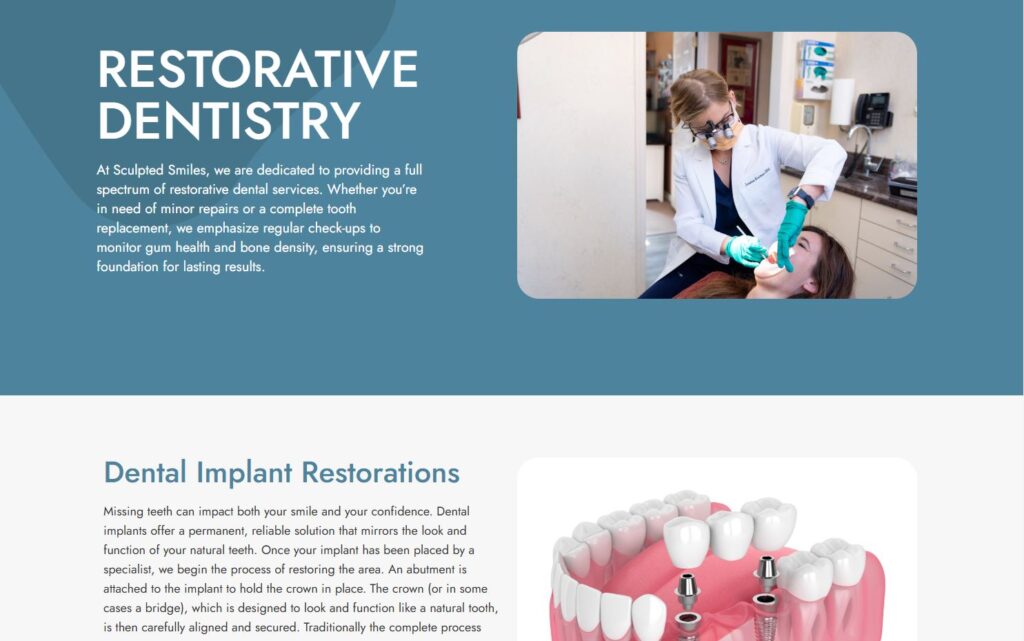 RESTORATIVE DENTISTRY

At Sculpted Smiles, we are dedicated to providing a full spectrum of restorative dental services. Whether you're in need of minor repairs or a complete tooth replacement, we emphasize regular check-ups to monitor gum health and bone density, ensuring a strong foundation for lasting results.

Dental Implant Restorations

Missing teeth can impact both your smile and your confidence. Dental implants offer a permanent, reliable solution that mirrors the look and function of your natural teeth. Once your implant has been placed by a specialist, we begin the process of restoring the area. An abutment is attached to the implant to hold the crown in place. The crown (or in some cases a bridge), which is designed to look and function like a natural tooth, is then carefully aligned and secured. Traditionally the complete process